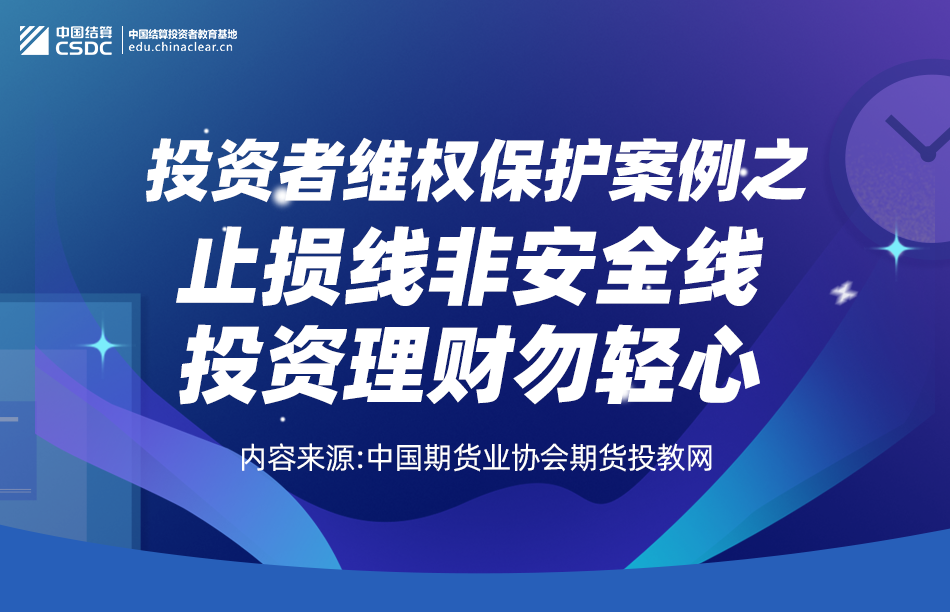 中国结算
CSDC

中国结算投资者教育基地
edu.chinaclear.cn

投资者维权保护案例之
止损线非安全线
投资理财勿轻心

内容来源:中国期货业协会期货投教网